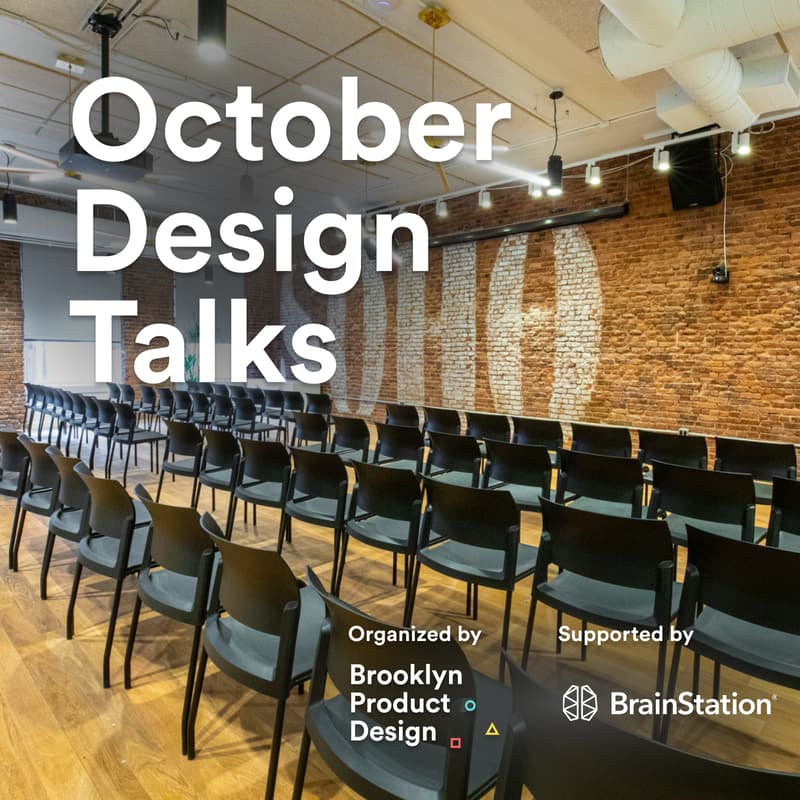 October Design Talks

SOHO

Organized by

Brooklyn Product Design

Supported by

BrainStation